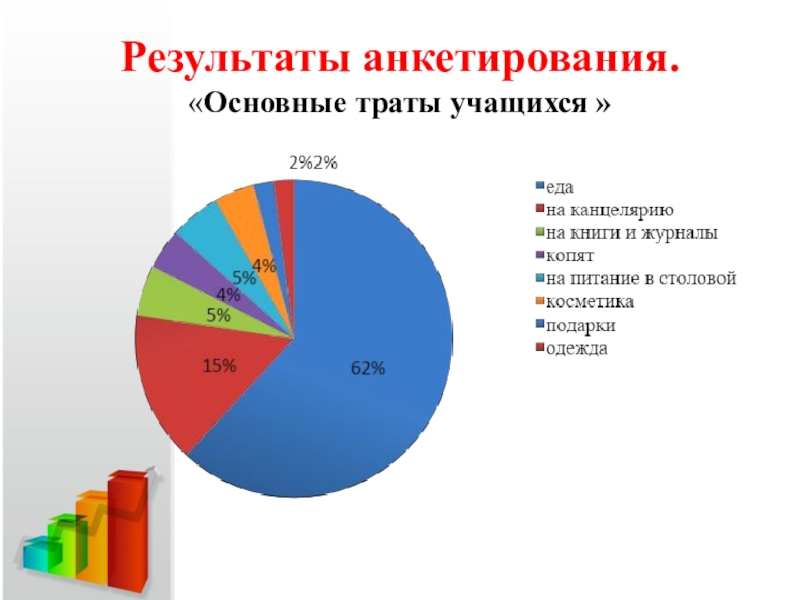 Результаты анкетирования.

«Основные траты учащихся »

2%2%

4%

5%

4%

5%

15%

62%

еда
на канцелярию
на книги и журналы
копят
на питание в столовой
косметика
подарки
одежда